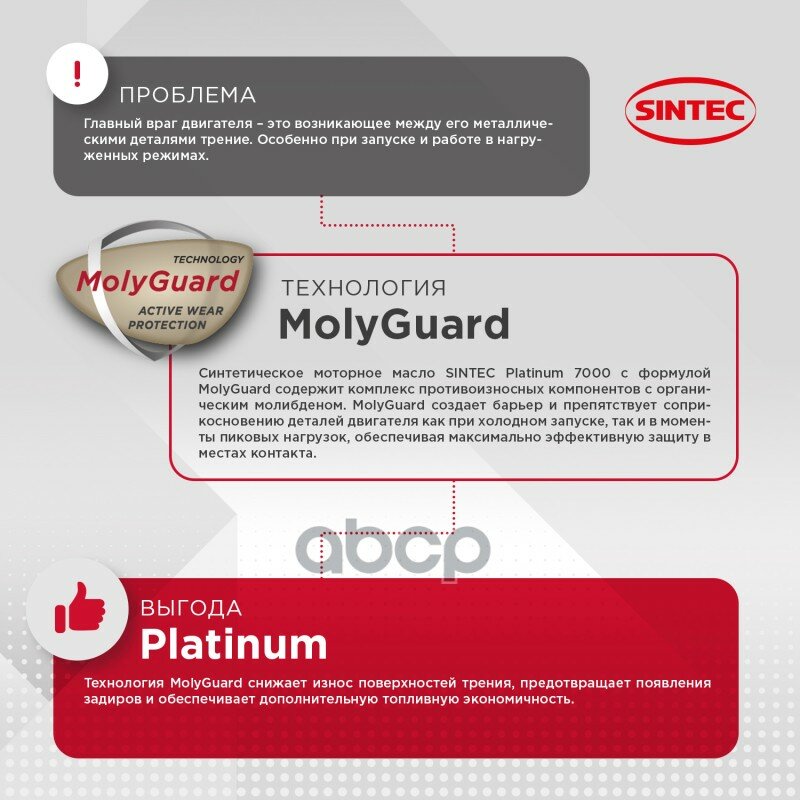 !

ПРОБЛЕМА

Главный враг двигателя – это возникающее между его металлическими деталями трение. Особенно при запуске и работе в нагруженных режимах.

SINTEC

TECHNOLOGY
MolyGuard
ACTIVE WEAR PROTECTION

ТЕХНОЛОГИЯ
MolyGuard

Синтетическое моторное масло SINTEC Platinum 7000 с формулой MolyGuard содержит комплекс противоизносных компонентов с органическим молибденом. MolyGuard создает барьер и препятствует соприкосновению деталей двигателя как при холодном запуске, так и в моменты пиковых нагрузок, обеспечивая максимально эффективную защиту в местах контакта.

abcp

ВЫГОДА
Platinum

Технология MolyGuard снижает износ поверхностей трения, предотвращает появления задиров и обеспечивает дополнительную топливную экономичность.